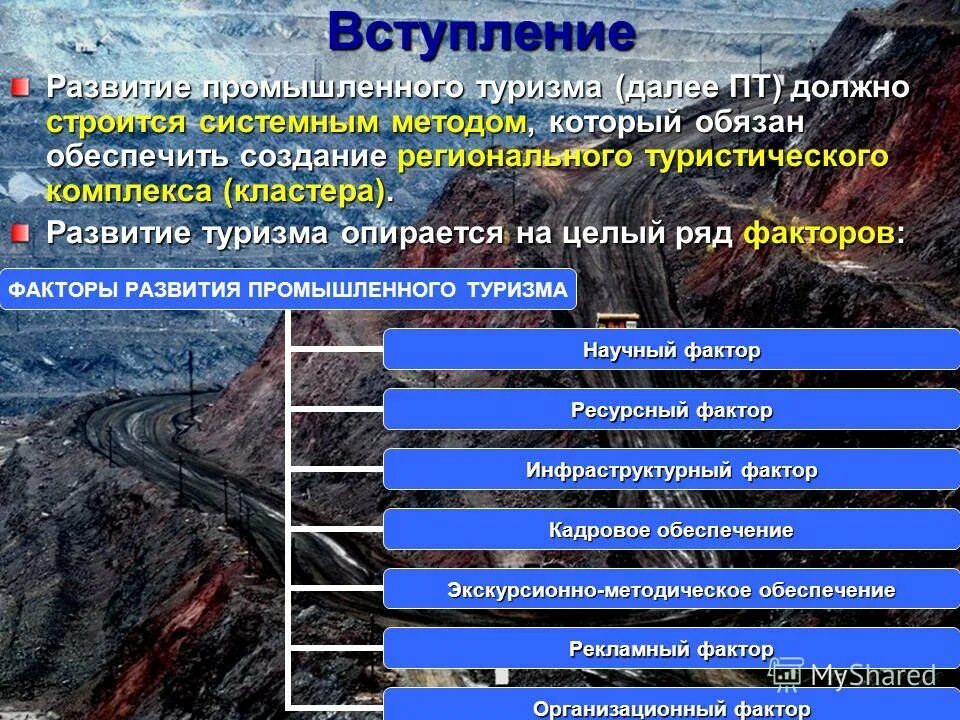 Вступление

Развитие промышленного туризма (далее ПТ) должно строится системным методом, который обязан обеспечить создание регионального туристического комплекса (кластера).

Развитие туризма опирается на целый ряд факторов:

ФАКТОРЫ РАЗВИТИЯ ПРОМЫШЛЕННОГО ТУРИЗМА

Научный фактор

Ресурсный фактор

Инфраструктурный фактор

Кадровое обеспечение

Экскурсионно-методическое обеспечение

Рекламный фактор

Организационный фактор

MyShared